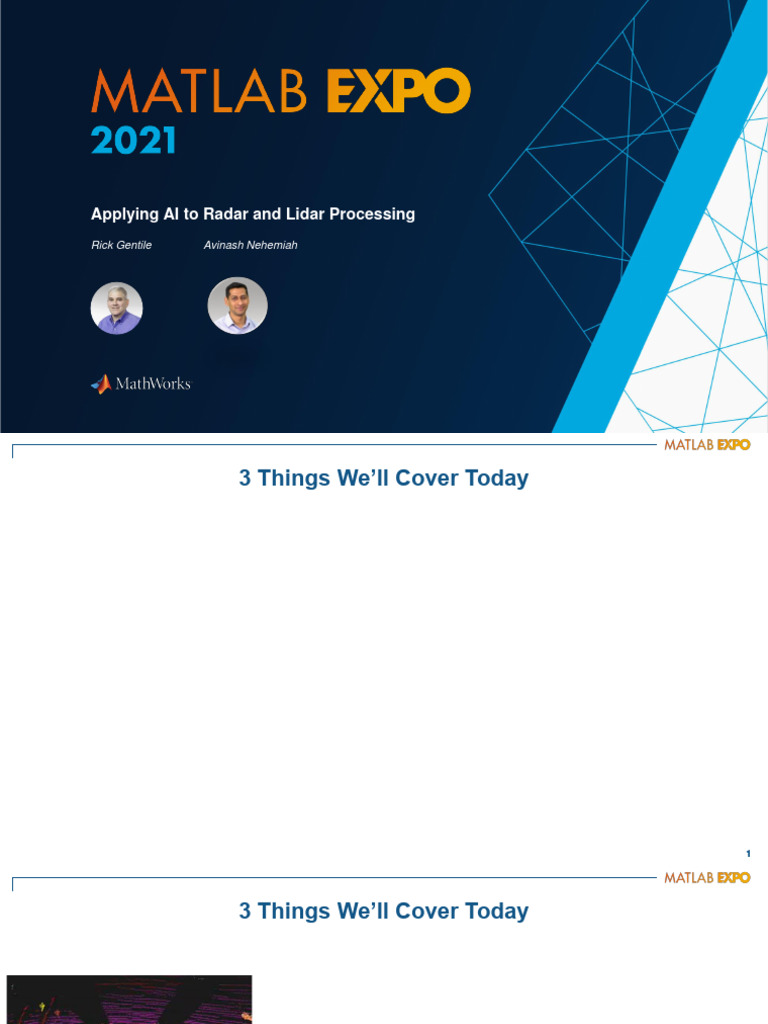 MATLAB EXPO
2021

Applying AI to Radar and Lidar Processing

Rick Gentile

Avinash Nehemiah

MathWorks

MATLAB EXPO

3 Things We'll Cover Today

1

MATLAB EXPO

3 Things We'll Cover Today